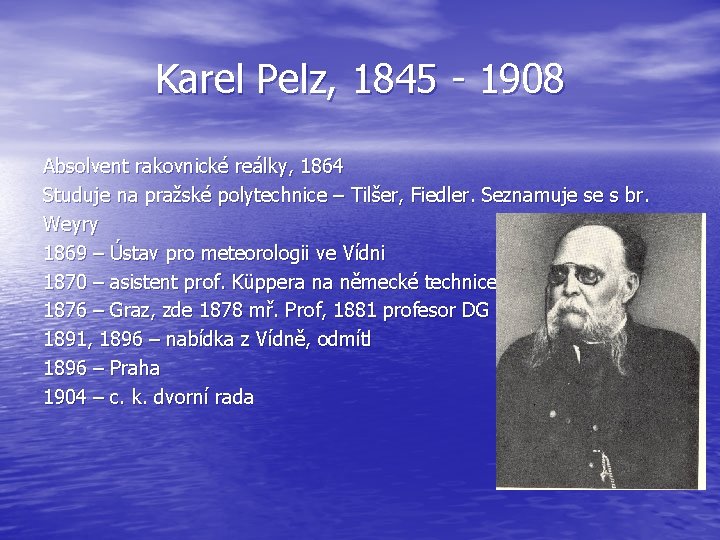 Karel Pelz, 1845 - 1908

Absolvent rakovnické reálky, 1864

Studuje na pražské polytechnice – Tilšer, Fiedler. Seznamuje se s br. Weyry

1869 – Ústav pro meteorologii ve Vídni

1870 – asistent prof. Küppera na německé technice

1876 – Graz, zde 1878 mř. Prof, 1881 profesor DG

1891, 1896 – nabídka z Vídně, odmítl

1896 – Praha

1904 – c. k. dvorní rada